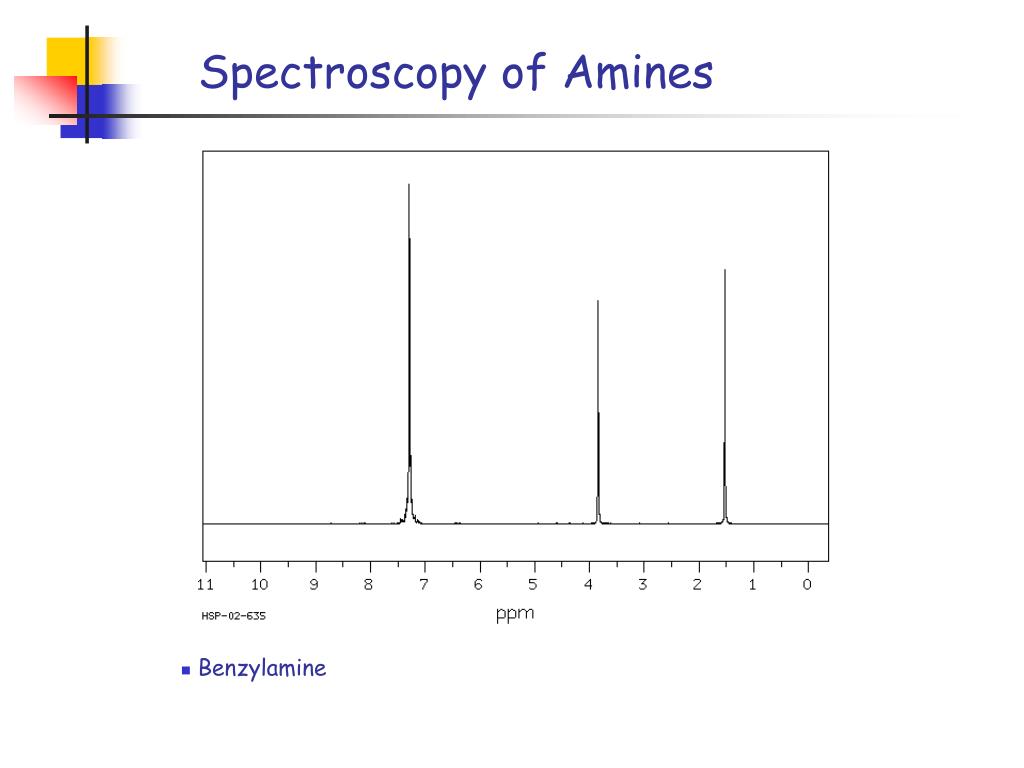 Spectroscopy of Amines

11 10 9 8 7 6 5 4 3 2 1 0

HSP-02-635

ppm

Benzylamine